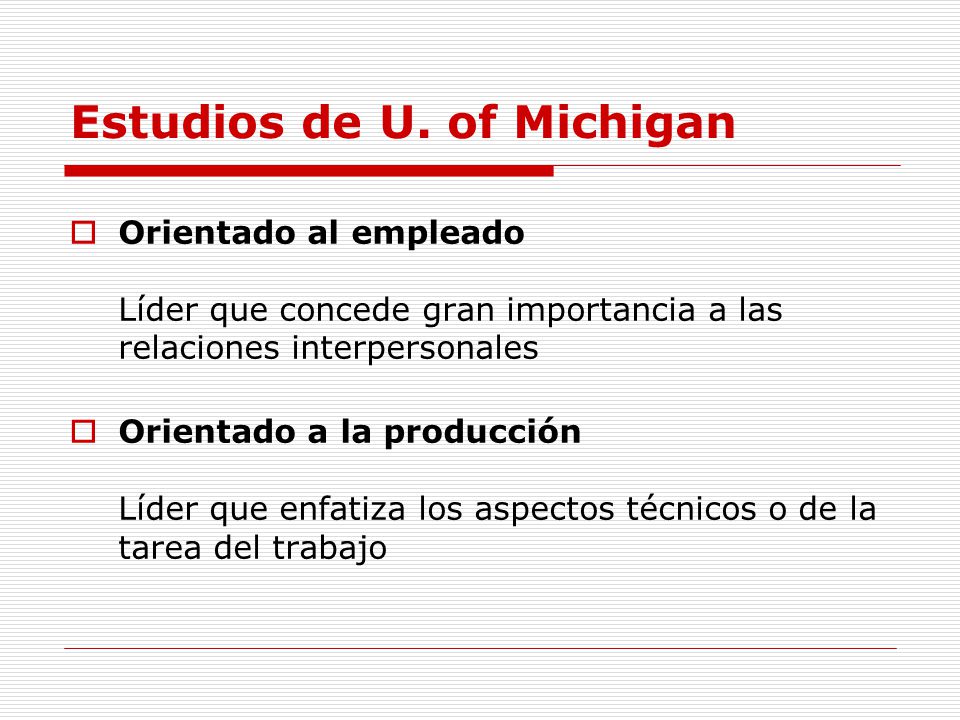 Estudios de U. of Michigan

Orientado al empleado

Líder que concede gran importancia a las relaciones interpersonales

Orientado a la producción

Líder que enfatiza los aspectos técnicos o de la tarea del trabajo